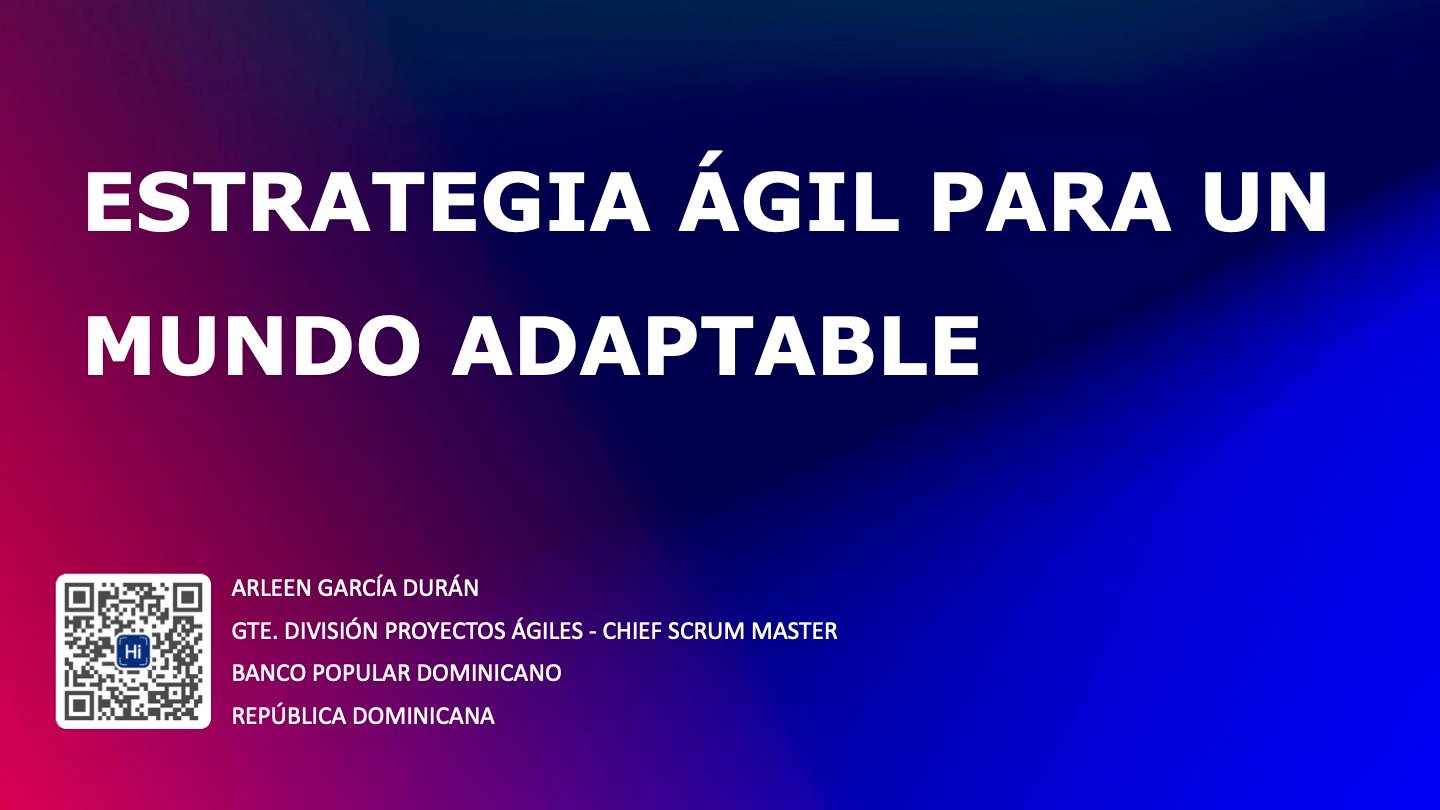 ESTRATEGIA ÁGIL PARA UN MUNDO ADAPTABLE

Hi

ARLEEN GARCÍA DURÁN
GTE. DIVISIÓN PROYECTOS ÁGILES - CHIEF SCRUM MASTER
BANCO POPULAR DOMINICANO
REPÚBLICA DOMINICANA